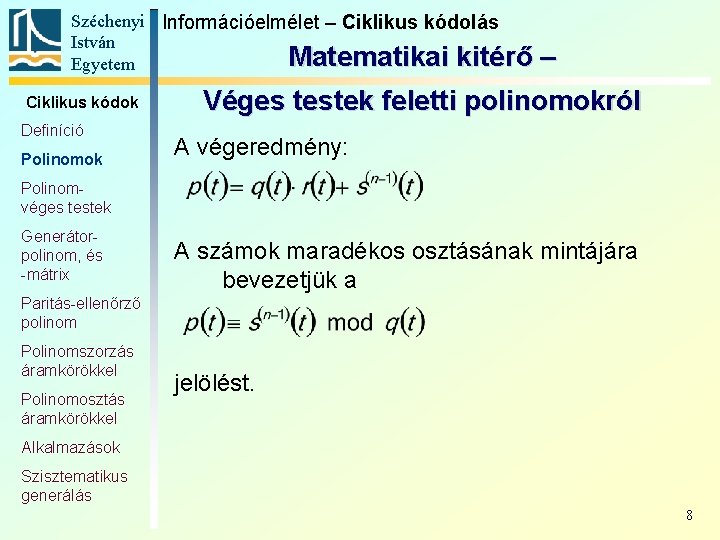 Széchenyi
István
Egyetem

Információelmélet – Ciklikus kódolás

Matematikai kitérő –

Véges testek feletti polinomokról

Ciklikus kódok

Definíció

Polinomok

Polinom-véges testek

Generátor-polinom, és -mátrix

Paritás-ellenőrző polinom

Polinomszorzás áramkörökkel

Polinomosztás áramkörökkel

Alkalmazások

Szisztematikus generálás

A végeredmény:

$p(t) = q(t) \cdot r(t) + s^{(n-1)}(t)$

A számok maradékos osztásának mintájára bevezetjük a

$p(t) \equiv s^{(n-1)}(t) \mod q(t)$

jelölést.

8